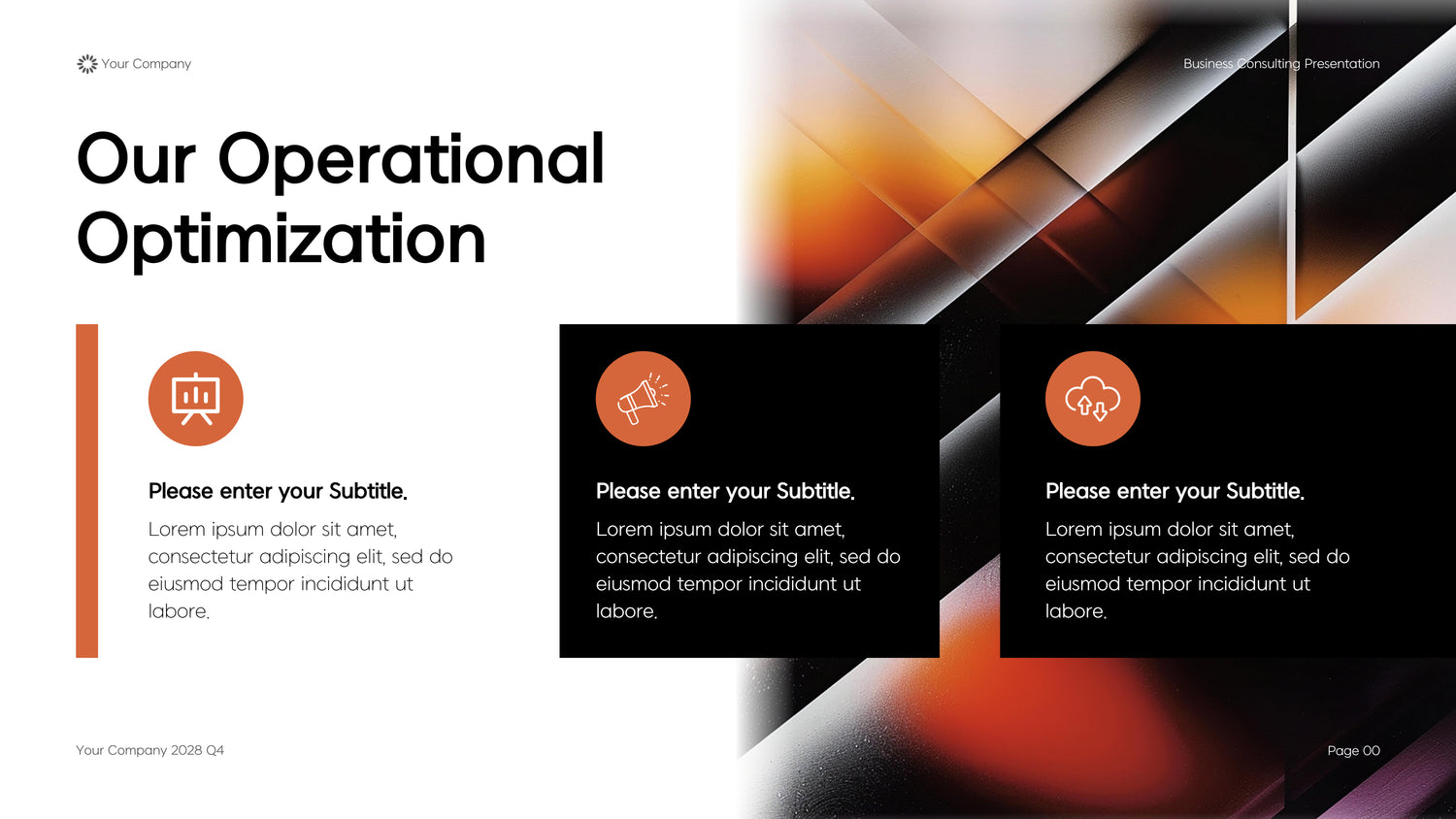 Your Company

Business Consulting Presentation

Our Operational Optimization

Please enter your Subtitle.

Lorem ipsum dolor sit amet, consectetur adipiscing elit, sed do eiusmod tempor incididunt ut labore.

Please enter your Subtitle.

Lorem ipsum dolor sit amet, consectetur adipiscing elit, sed do eiusmod tempor incididunt ut labore.

Please enter your Subtitle.

Lorem ipsum dolor sit amet, consectetur adipiscing elit, sed do eiusmod tempor incididunt ut labore.

Your Company 2028 Q4

Page 00